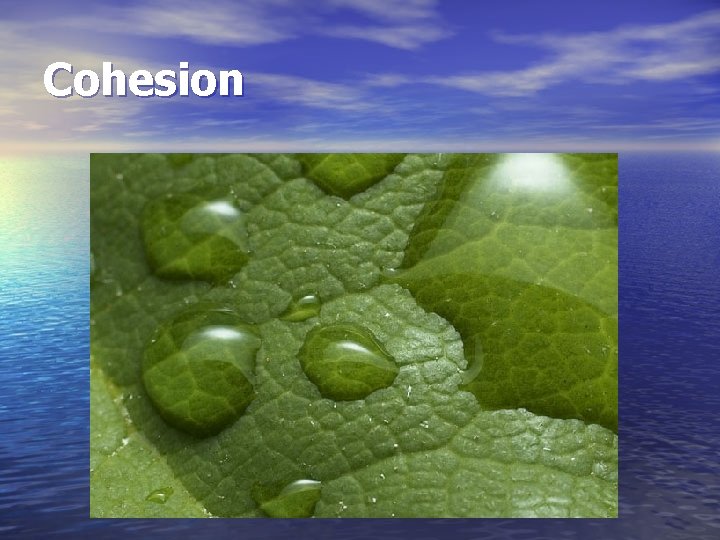 Cohesion